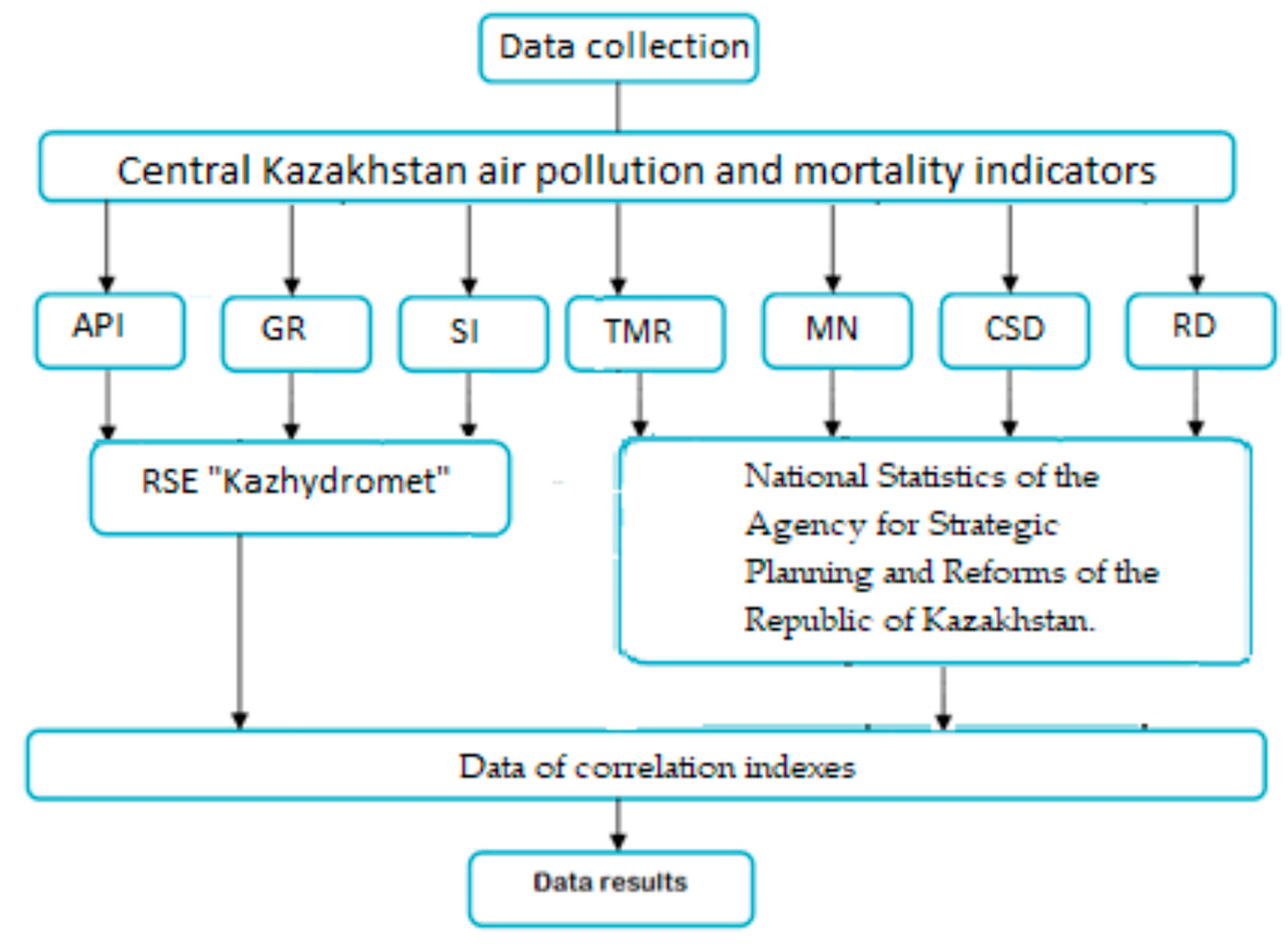 Data collection

Central Kazakhstan air pollution and mortality indicators

API

GR

SI

TMR

MN

CSD

RD

RSE "Kazhydromet"

National Statistics of the Agency for Strategic Planning and Reforms of the Republic of Kazakhstan.

Data of correlation indexes

Data results